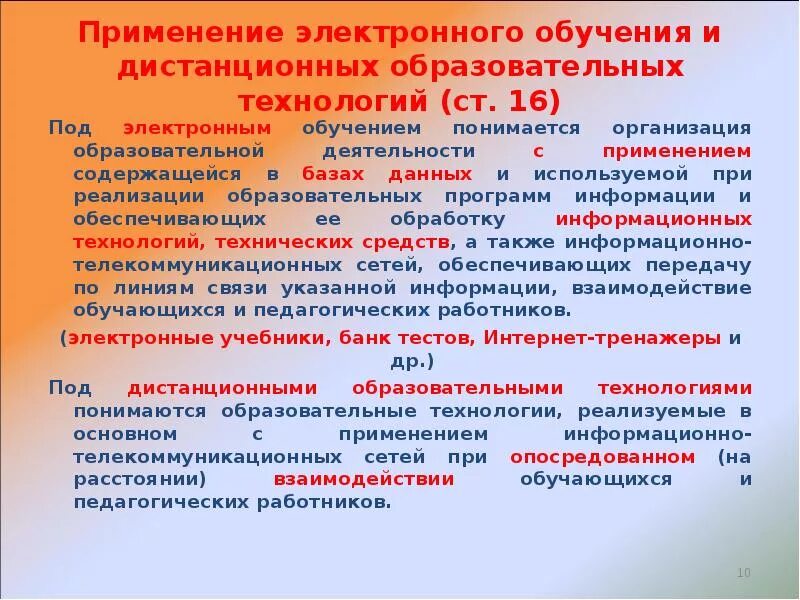 Применение электронного обучения и дистанционных образовательных технологий (ст. 16)

Под электронным обучением понимается организация образовательной деятельности с применением содержащейся в базах данных и используемой при реализации образовательных программ информации и обеспечивающих ее обработку информационных технологий, технических средств, а также информационно-телекоммуникационных сетей, обеспечивающих передачу по линиям связи указанной информации, взаимодействие обучающихся и педагогических работников.

(электронные учебники, банк тестов, Интернет-тренажеры и др.)

Под дистанционными образовательными технологиями понимаются образовательные технологии, реализуемые в основном с применением информационно-телекоммуникационных сетей при опосредованном (на расстоянии) взаимодействии обучающихся и педагогических работников.

10